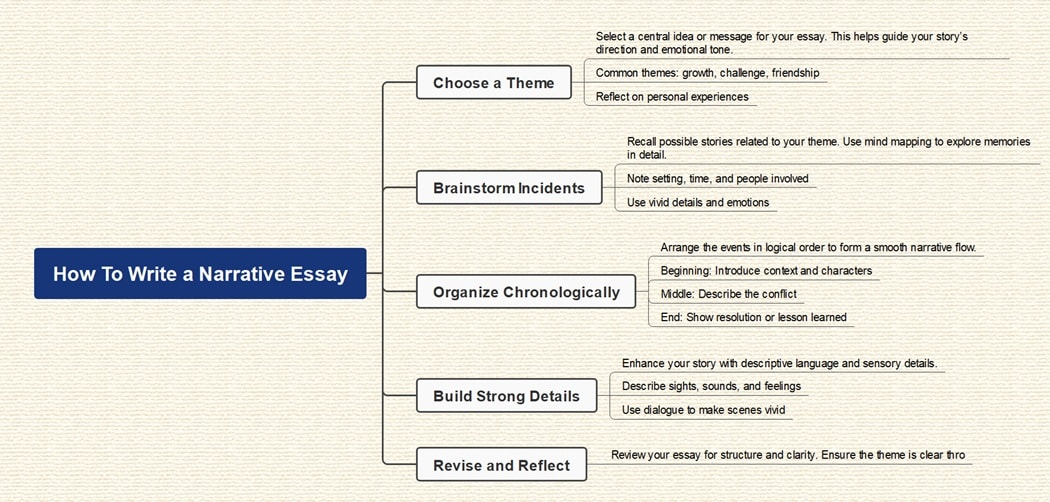 How To Write a Narrative Essay

Choose a Theme

Select a central idea or message for your essay. This helps guide your story's direction and emotional tone.

Common themes: growth, challenge, friendship

Reflect on personal experiences

Brainstorm Incidents

Recall possible stories related to your theme. Use mind mapping to explore memories in detail.

Note setting, time, and people involved

Use vivid details and emotions

Organize Chronologically

Arrange the events in logical order to form a smooth narrative flow.

Beginning: Introduce context and characters

Middle: Describe the conflict

End: Show resolution or lesson learned

Build Strong Details

Enhance your story with descriptive language and sensory details.

Describe sights, sounds, and feelings

Use dialogue to make scenes vivid

Revise and Reflect

Review your essay for structure and clarity. Ensure the theme is clear thro